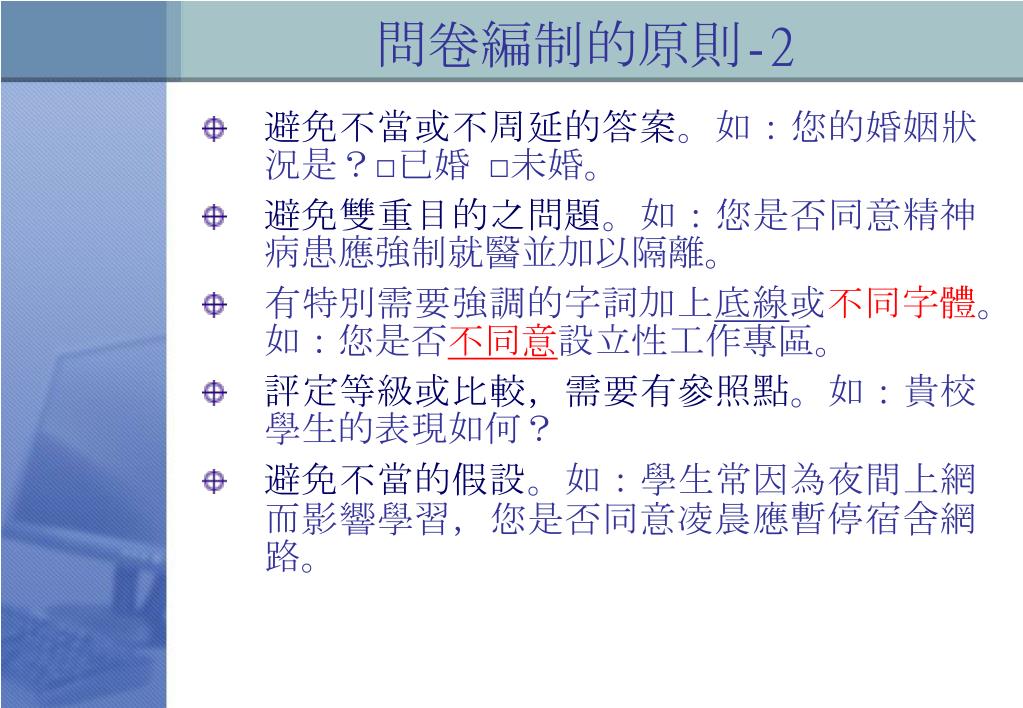 問卷編制的原則-2

避免不當或不周延的答案。如：您的婚姻狀況是？□已婚 □未婚。

避免雙重目的之問題。如：您是否同意精神病患應強制就醫並加以隔離。

有特別需要強調的字詞加上底線或不同字體。如：您是否不同意設立性工作專區。

評定等級或比較，需要有參照點。如：貴校學生的表現如何？

避免不當的假設。如：學生常因為夜間上網而影響學習，您是否同意凌晨應暫停宿舍網路。